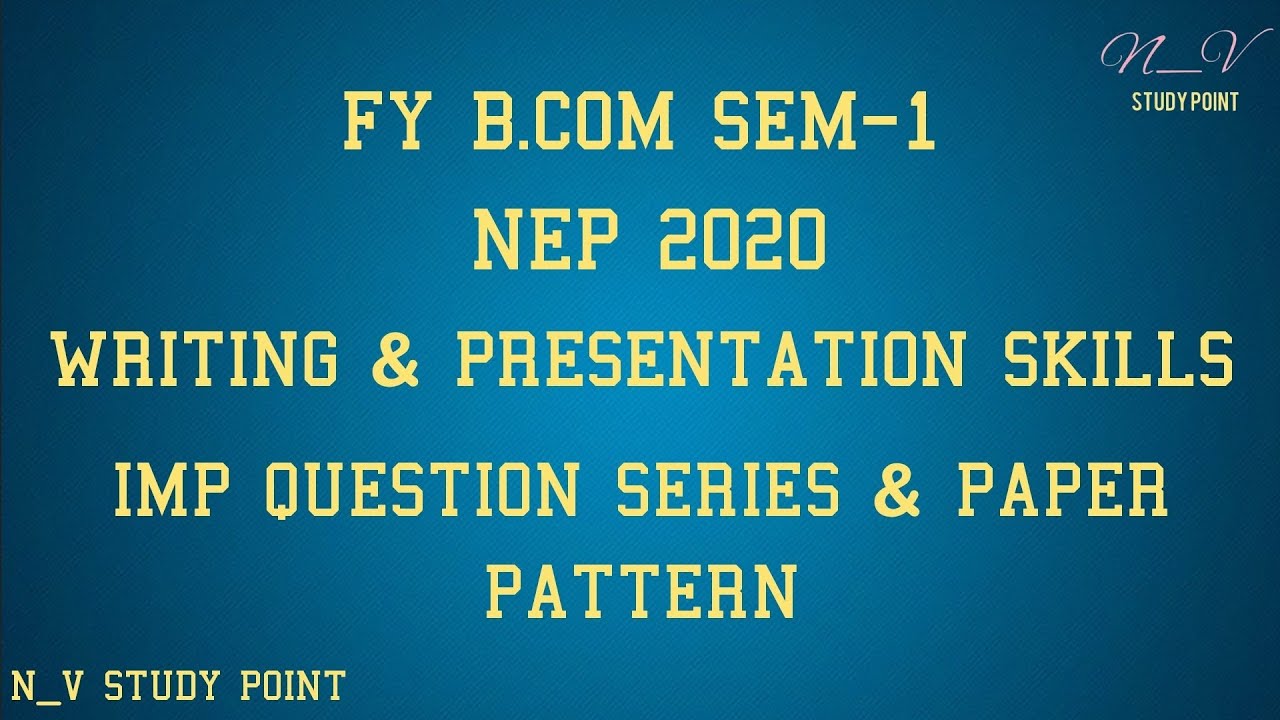 N_V
STUDY POINT

FY B.COM SEM-1

NEP 2020

WRITING & PRESENTATION SKILLS

IMP QUESTION SERIES & PAPER PATTERN

N_V STUDY POINT